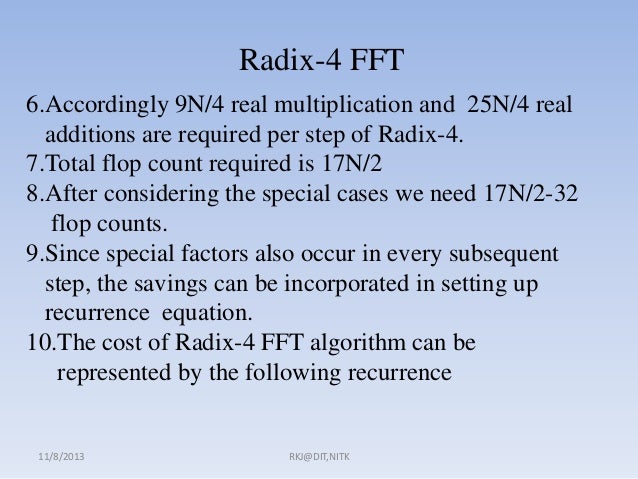 Radix-4 FFT

6.Accordingly 9N/4 real multiplication and 25N/4 real additions are required per step of Radix-4.

7.Total flop count required is 17N/2

8.After considering the special cases we need 17N/2-32 flop counts.

9.Since special factors also occur in every subsequent step, the savings can be incorporated in setting up recurrence equation.

10.The cost of Radix-4 FFT algorithm can be represented by the following recurrence

11/8/2013

RKJ@DIT,NITK